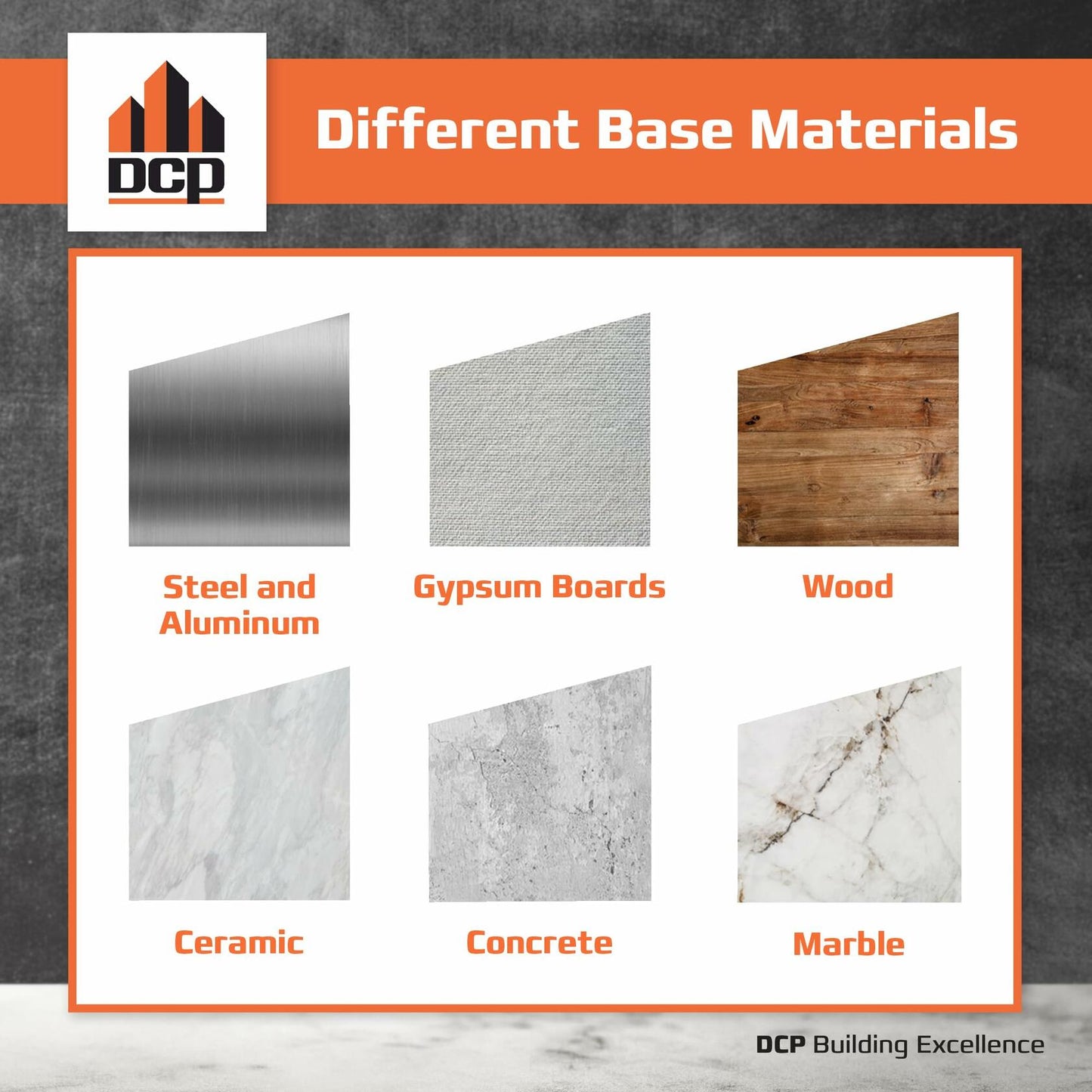 DCP

Different Base Materials

Steel and Aluminum

Gypsum Boards

Wood

Ceramic

Concrete

Marble

DCP Building Excellence